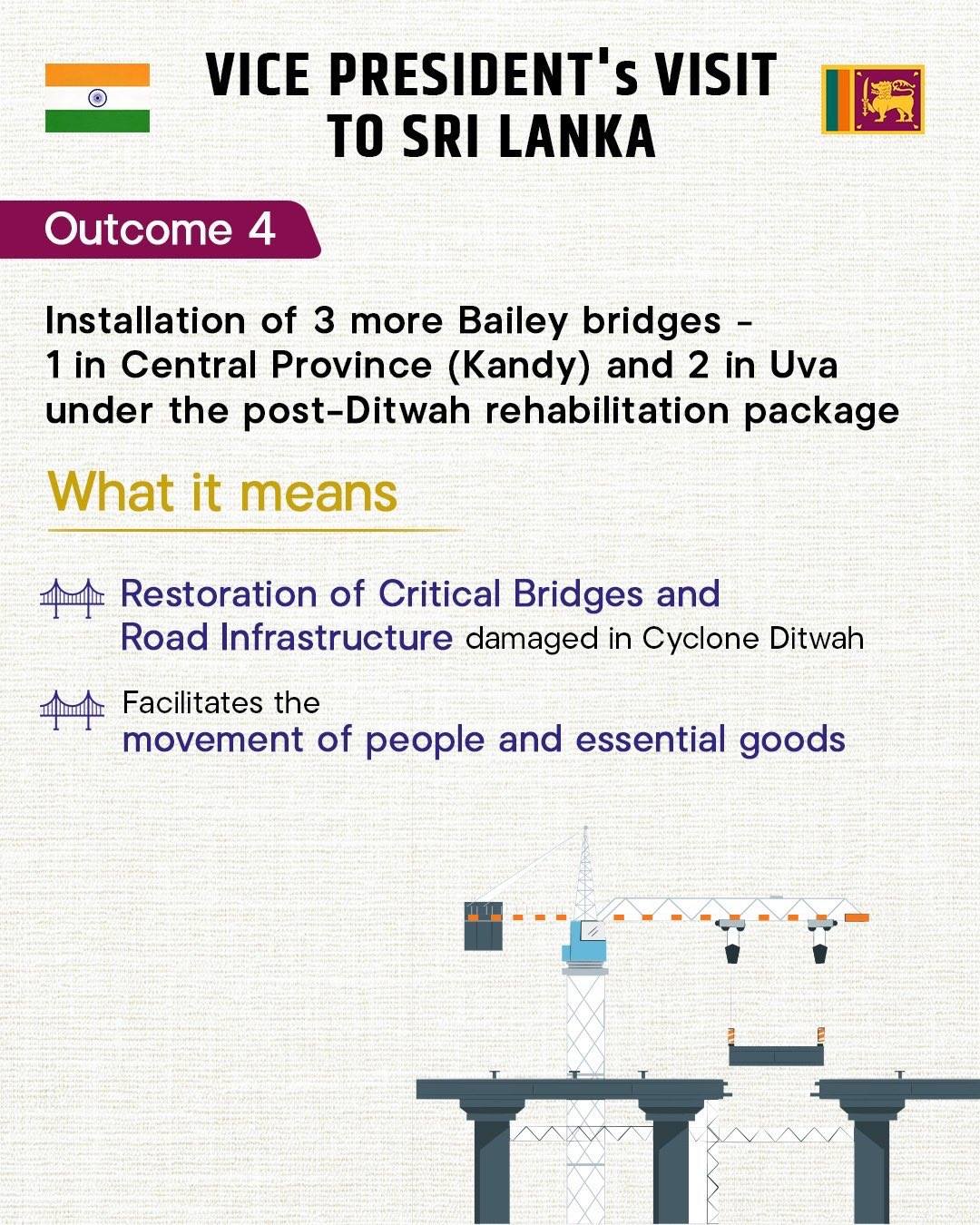 VICE PRESIDENT's VISIT TO SRI LANKA

Outcome 4

Installation of 3 more Bailey bridges - 1 in Central Province (Kandy) and 2 in Uva under the post-Ditwah rehabilitation package

What it means

Restoration of Critical Bridges and Road Infrastructure damaged in Cyclone Ditwah

Facilitates the movement of people and essential goods